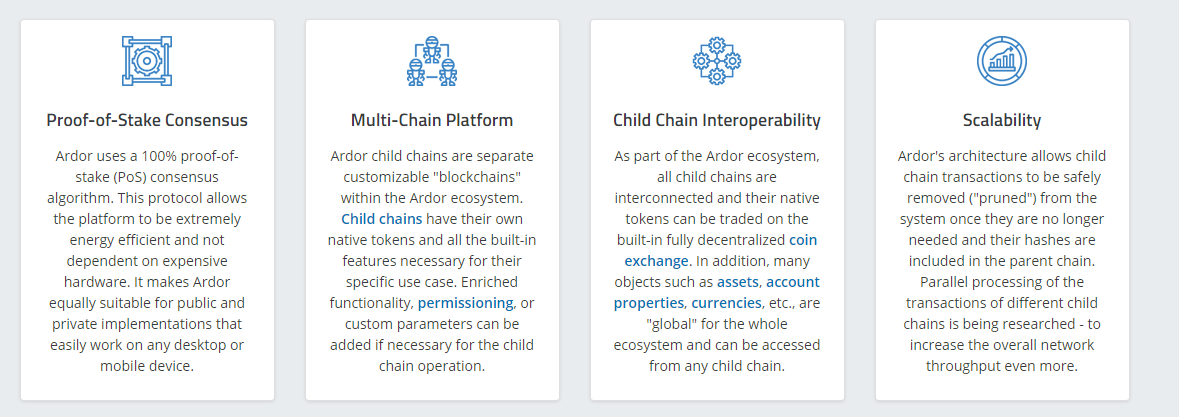 Proof-of-Stake Consensus

Ardor uses a 100% proof-of-stake (PoS) consensus algorithm. This protocol allows the platform to be extremely energy efficient and not dependent on expensive hardware. It makes Ardor equally suitable for public and private implementations that easily work on any desktop or mobile device.

Multi-Chain Platform

Ardor child chains are separate customizable "blockchains" within the Ardor ecosystem. Child chains have their own native tokens and all the built-in features necessary for their specific use case. Enriched functionality, permissioning, or custom parameters can be added if necessary for the child chain operation.

Child Chain Interoperability

As part of the Ardor ecosystem, all child chains are interconnected and their native tokens can be traded on the built-in fully decentralized coin exchange. In addition, many objects such as assets, account properties, currencies, etc., are "global" for the whole ecosystem and can be accessed from any child chain.

Scalability

Ardor's architecture allows child chain transactions to be safely removed ("pruned") from the system once they are no longer needed and their hashes are included in the parent chain. Parallel processing of the transactions of different child chains is being researched - to increase the overall network throughput even more.